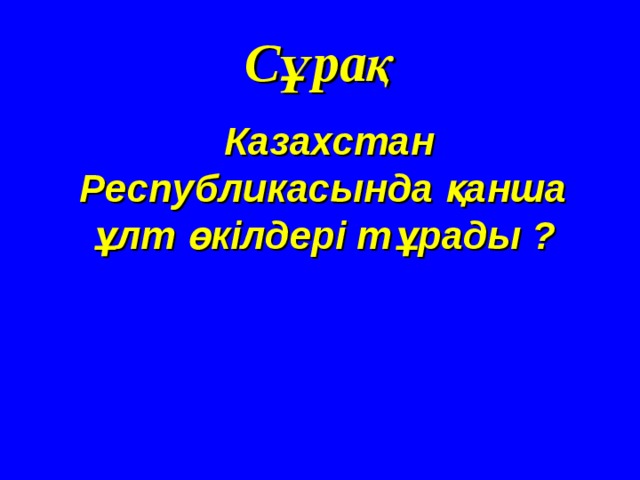 Сұрақ

Казахстан Республикасында қанша ұлт өкілдері тұрады ?